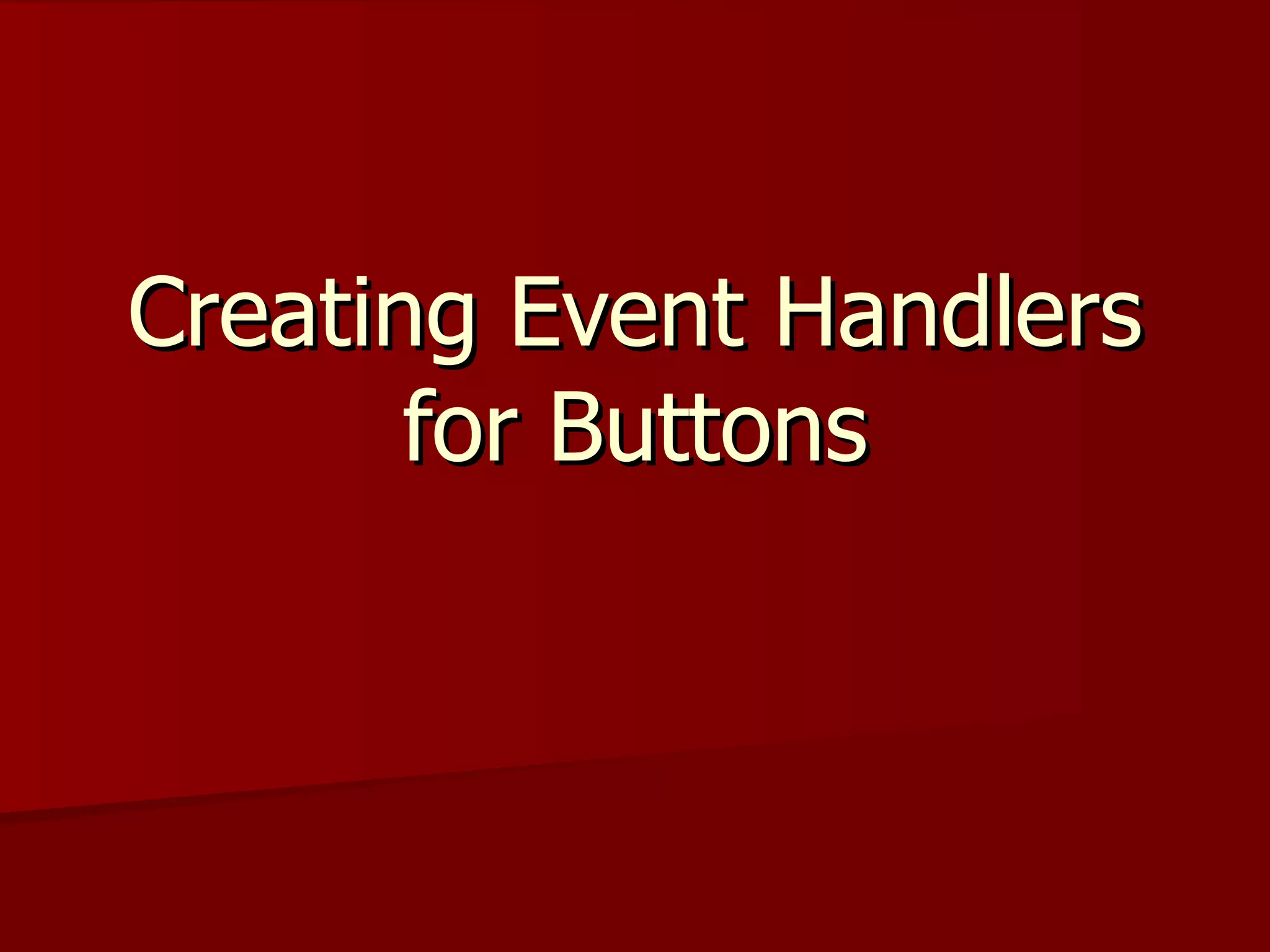 Creating Event Handlers for Buttons